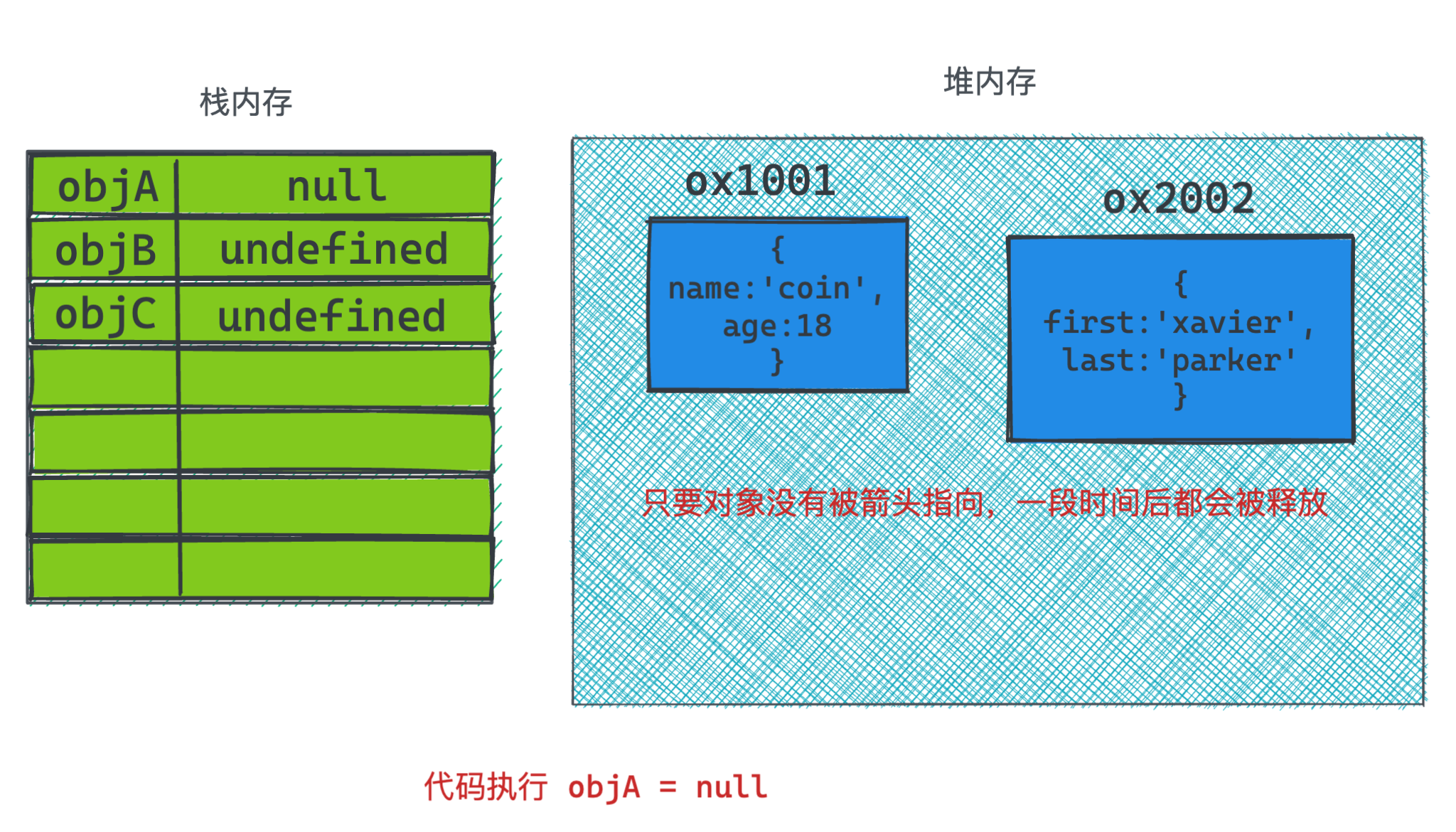 栈内存

| objA | null |
|---|---|
| objB | undefined |
| objC | undefined |
| | |
| | |
| | |
| | |

堆内存

ox1001

{
name:'coin',
age:18
}

ox2002

{
first:'xavier',
last:'parker'
}

只要对象没有被箭头指向，一段时间后都会被释放

代码执行 objA = null